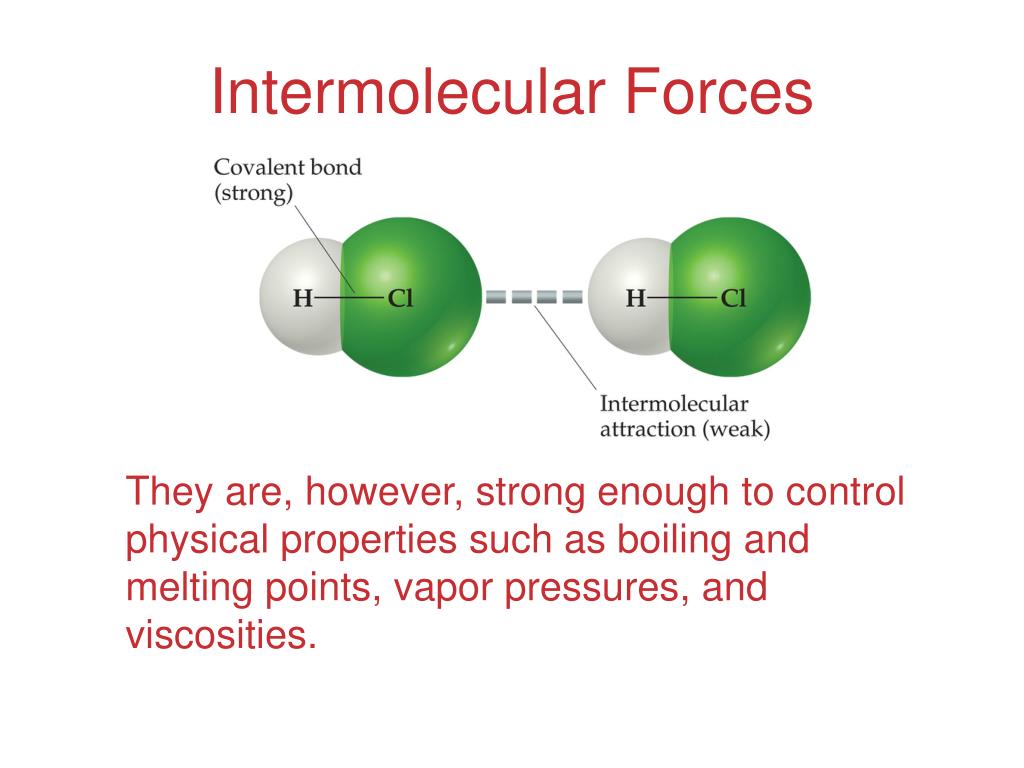 Intermolecular Forces

Covalent bond
(strong)

H—Cl

H—Cl

Intermolecular
attraction (weak)

They are, however, strong enough to control physical properties such as boiling and melting points, vapor pressures, and viscosities.